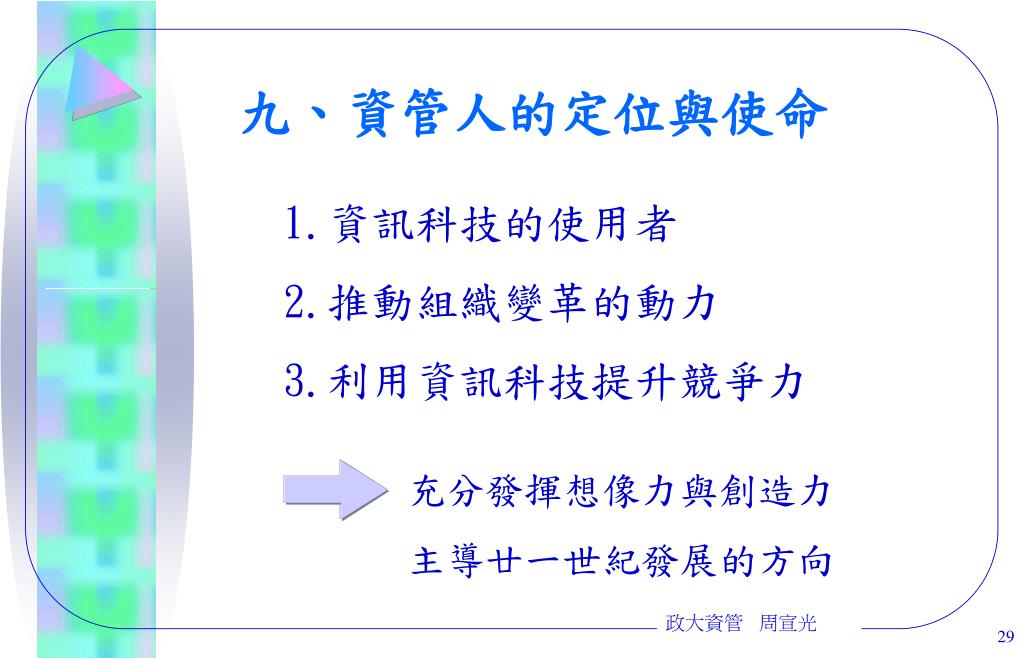 九、資管人的定位與使命

1. 資訊科技的使用者

2. 推動組織變革的動力

3. 利用資訊科技提升競爭力

充分發揮想像力與創造力
主導廿一世紀發展的方向

政大資管　周宣光

29